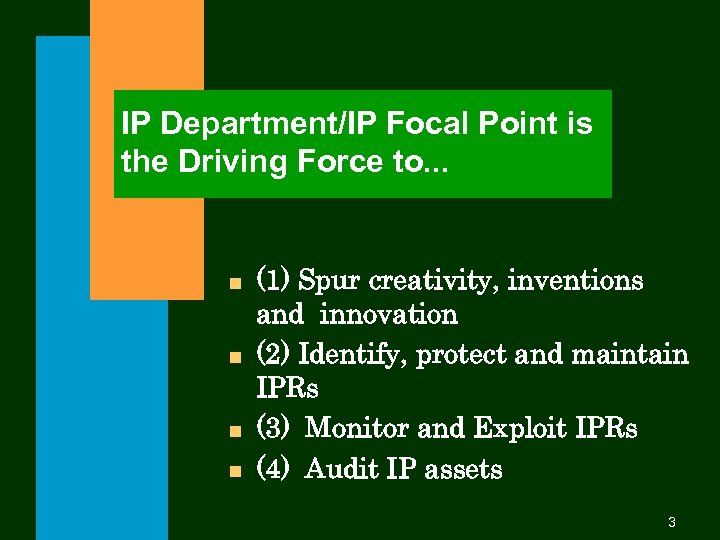 IP Department/IP Focal Point is the Driving Force to...

- (1) Spur creativity, inventions and innovation
- (2) Identify, protect and maintain IPRs
- (3) Monitor and Exploit IPRs
- (4) Audit IP assets

3